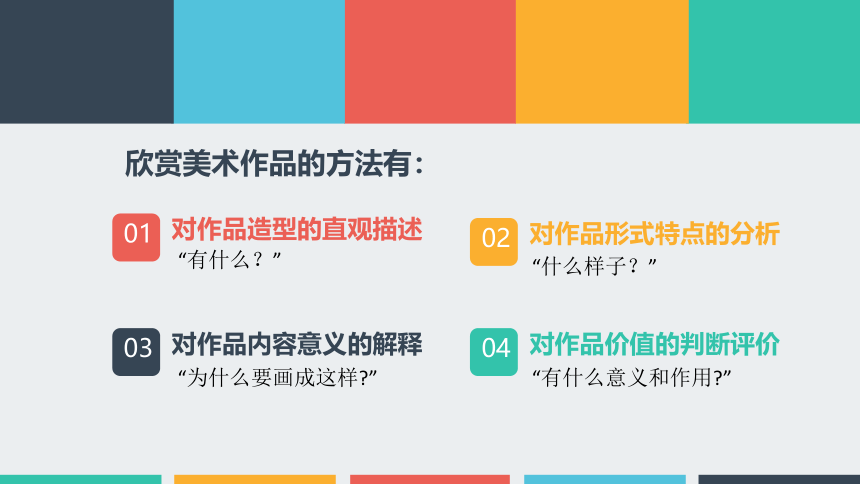 欣赏美术作品的方法有：

01 对作品造型的直观描述
“有什么？”

02 对作品形式特点的分析
“什么样子？”

03 对作品内容意义的解释
“为什么要画成这样?”

04 对作品价值的判断评价
“有什么意义和作用?”